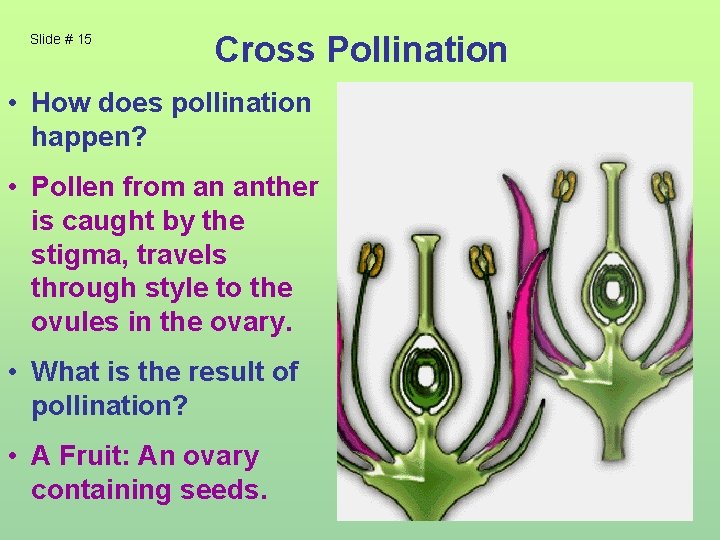 Slide # 15

Cross Pollination

• How does pollination happen?

• Pollen from an anther is caught by the stigma, travels through style to the ovules in the ovary.

• What is the result of pollination?

• A Fruit: An ovary containing seeds.